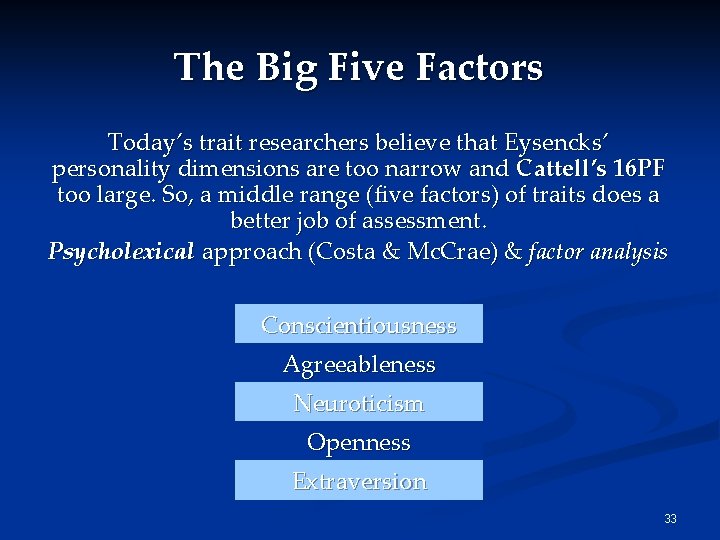 The Big Five Factors

Today's trait researchers believe that Eysencks' personality dimensions are too narrow and Cattell's 16PF too large. So, a middle range (five factors) of traits does a better job of assessment.

Psycholexical approach (Costa & McCrae) & factor analysis

Conscientiousness
Agreeableness
Neuroticism
Openness
Extraversion

33